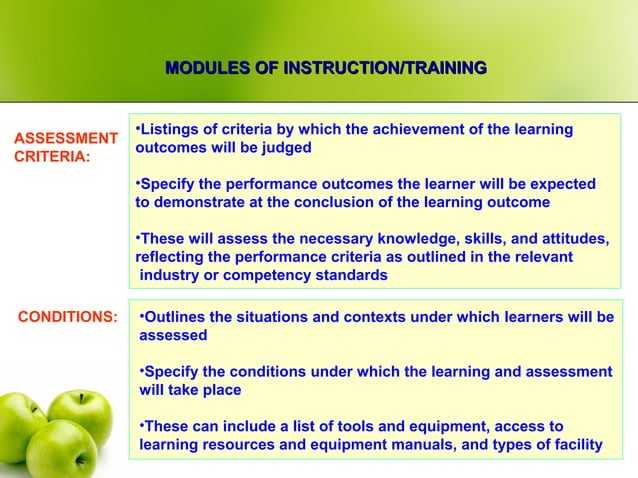 MODULES OF INSTRUCTION/TRAINING

ASSESSMENT CRITERIA:

•Listings of criteria by which the achievement of the learning outcomes will be judged

•Specify the performance outcomes the learner will be expected to demonstrate at the conclusion of the learning outcome

•These will assess the necessary knowledge, skills, and attitudes, reflecting the performance criteria as outlined in the relevant industry or competency standards

CONDITIONS:

•Outlines the situations and contexts under which learners will be assessed

•Specify the conditions under which the learning and assessment will take place

•These can include a list of tools and equipment, access to learning resources and equipment manuals, and types of facility